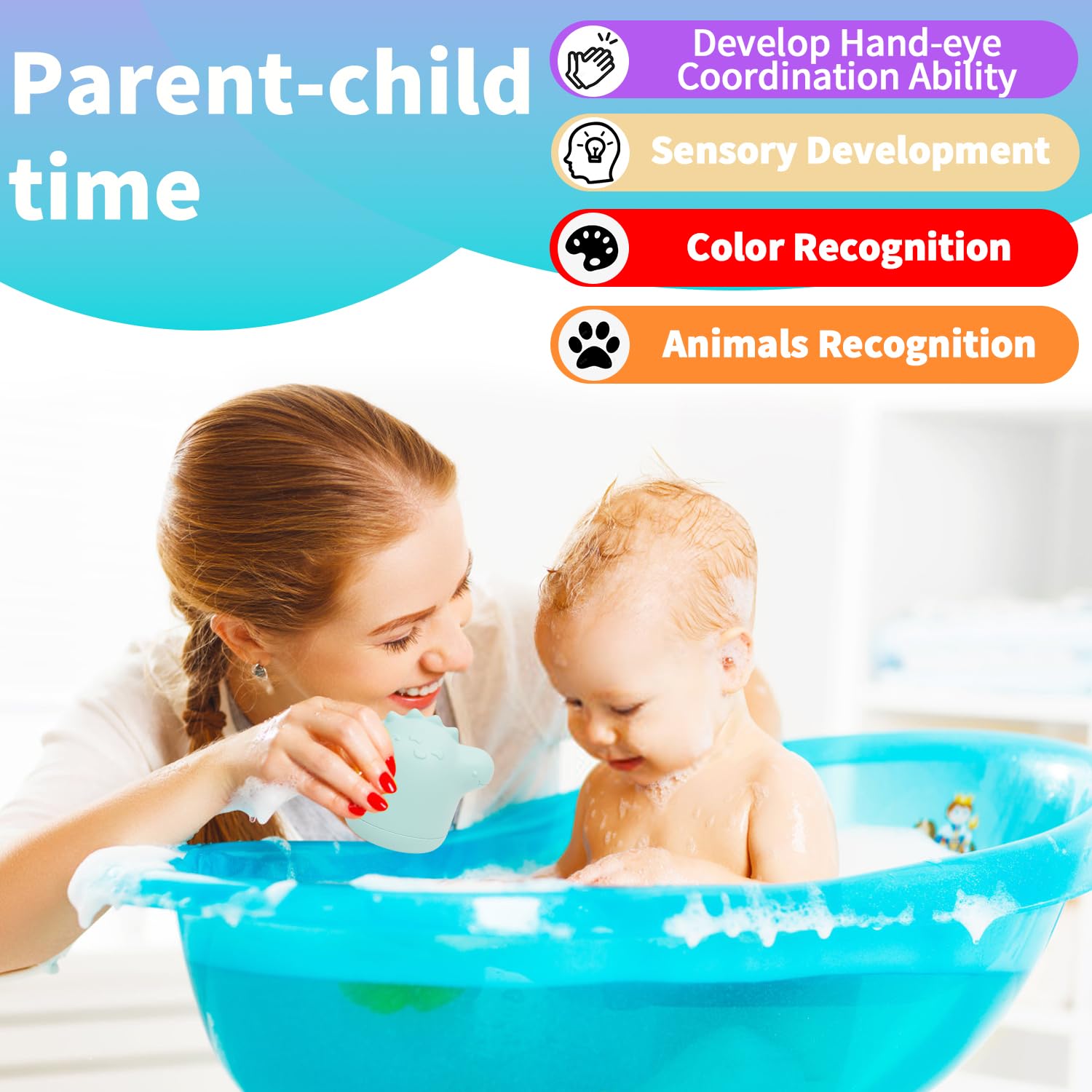 Parent-child time

Develop Hand-eye Coordination Ability

Sensory Development

Color Recognition

Animals Recognition